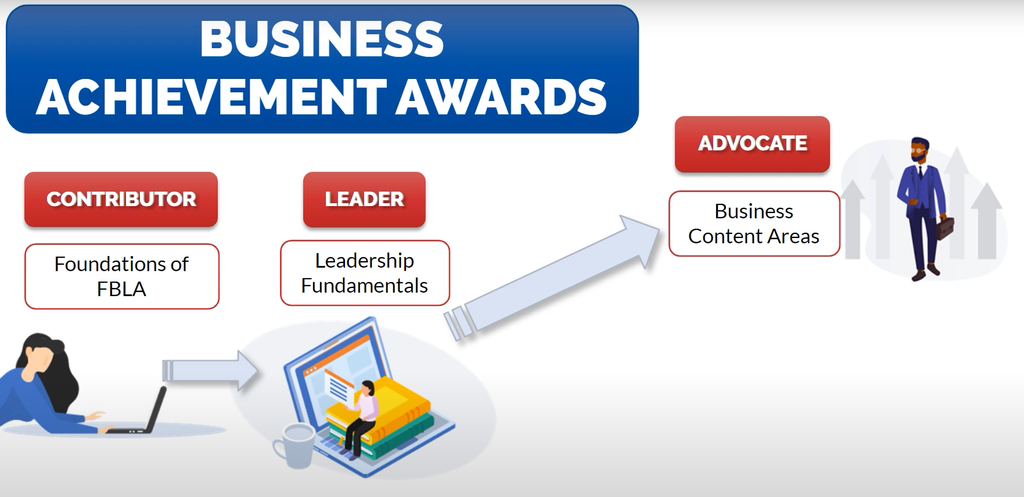 BUSINESS ACHIEVEMENT AWARDS

CONTRIBUTOR

Foundations of FBLA

LEADER

Leadership Fundamentals

ADVOCATE

Business Content Areas